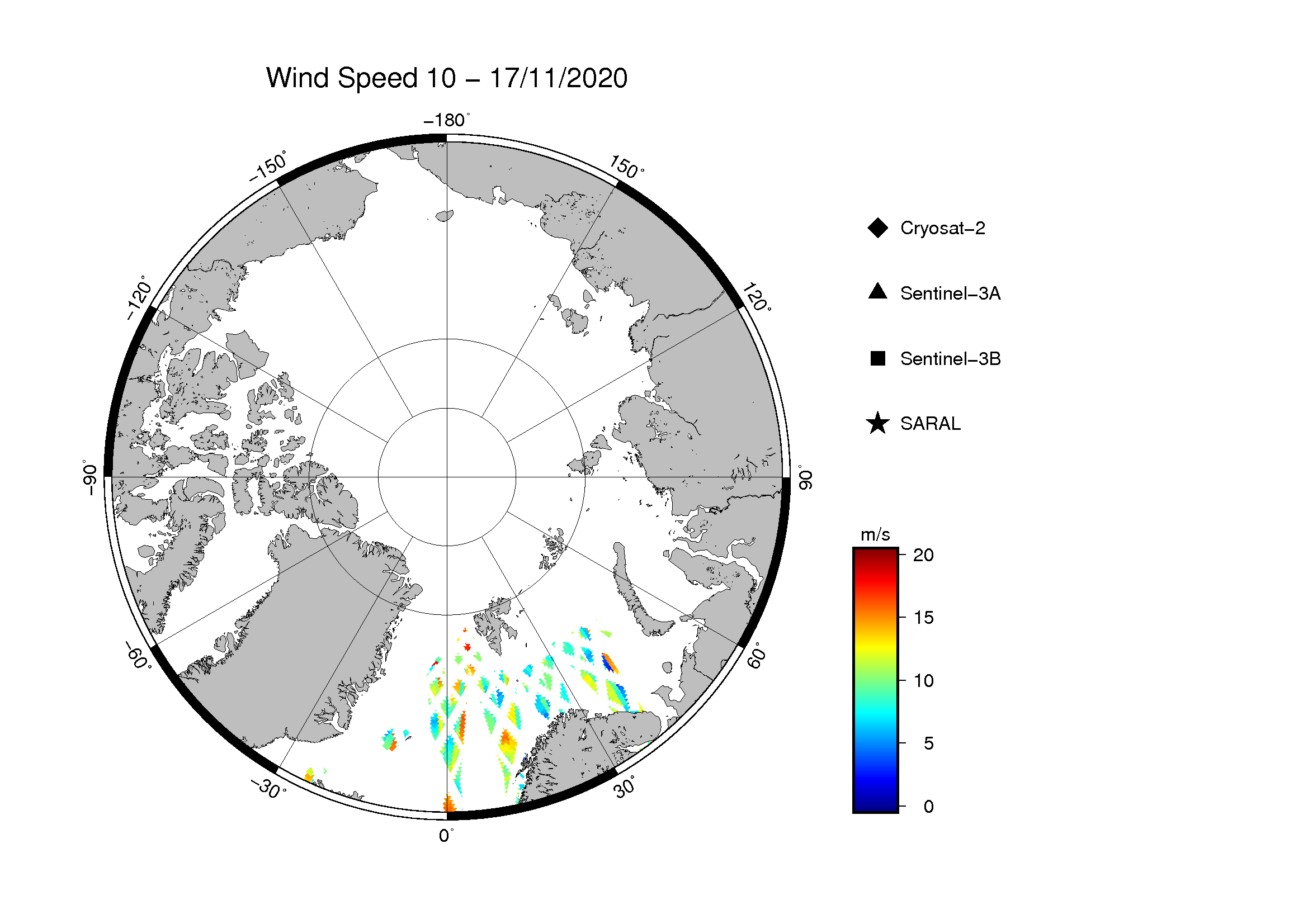 Wind Speed 10 – 17/11/2020

–180°
150°
120°
90°
60°
30°
0°
–30°
–60°
–90°
–120°
–150°

Cryosat–2
Sentinel–3A
Sentinel–3B
SARAL

m/s
20
15
10
5
0